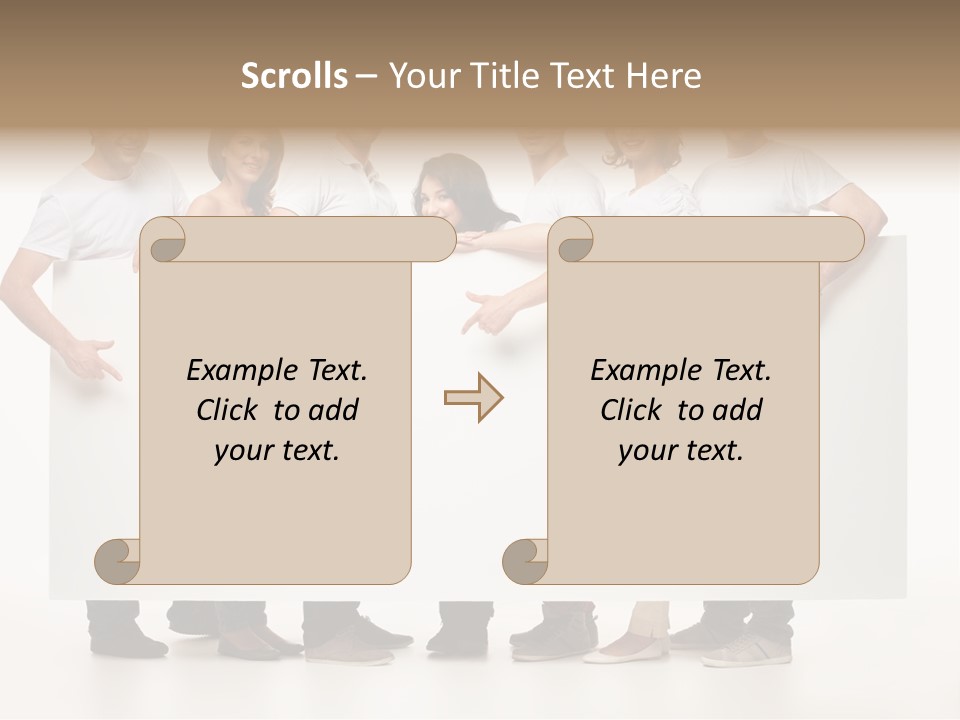 Scrolls – Your Title Text Here

Example Text. Click to add your text.

Example Text. Click to add your text.